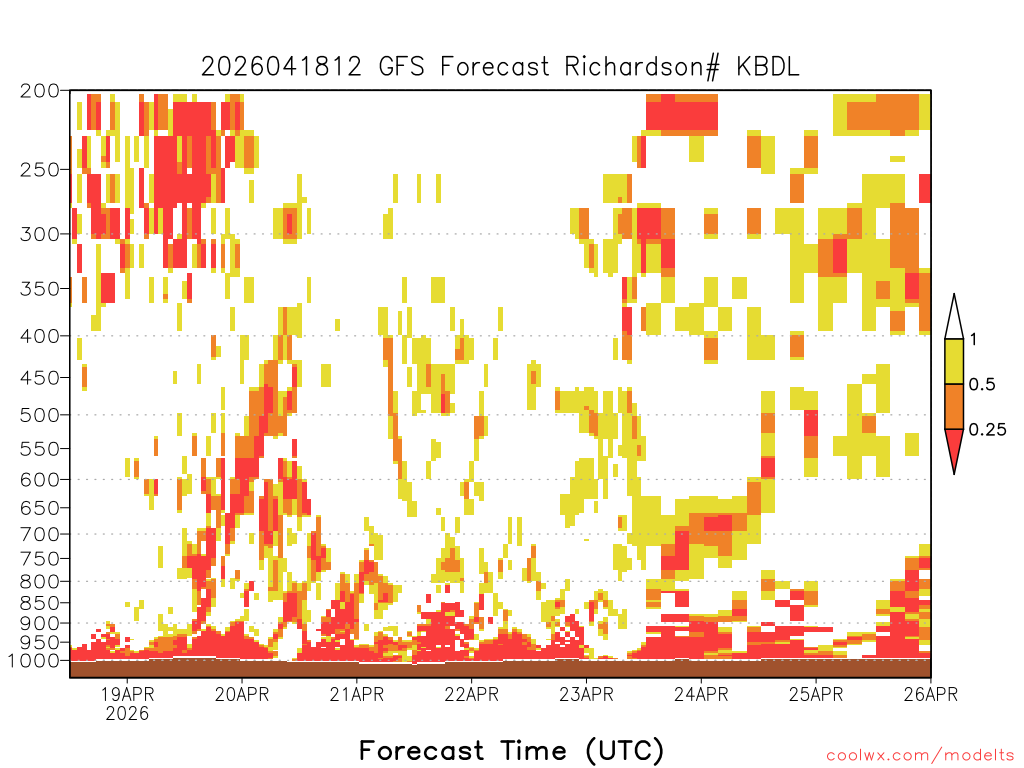 2026041812 GFS Forecast Richardson# KBDL

200
250
300
350
400
450
500
550
600
650
700
750
800
850
900
950
1000

1
0.5
0.25

19APR
2026
20APR
21APR
22APR
23APR
24APR
25APR
26APR

Forecast Time (UTC)

coolwx.com/modelts